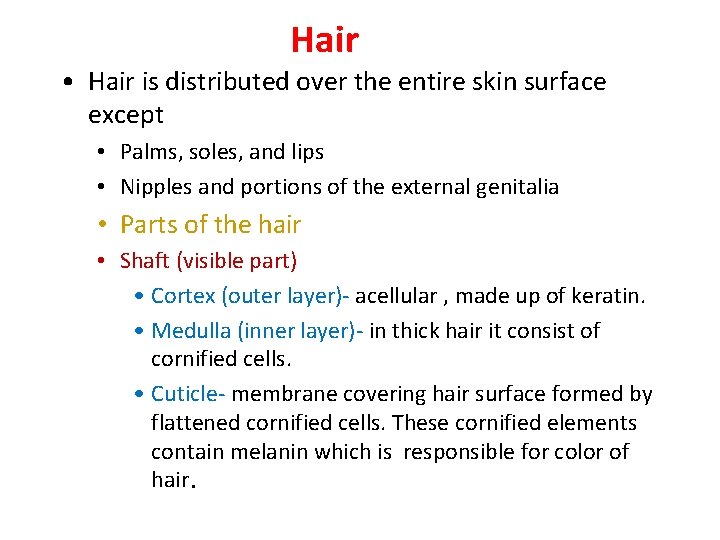 Hair

• Hair is distributed over the entire skin surface except
  • Palms, soles, and lips
  • Nipples and portions of the external genitalia
  • Parts of the hair
  • Shaft (visible part)
    • Cortex (outer layer)- acellular , made up of keratin.
    • Medulla (inner layer)- in thick hair it consist of cornified cells.
    • Cuticle- membrane covering hair surface formed by flattened cornified cells. These cornified elements contain melanin which is responsible for color of hair.